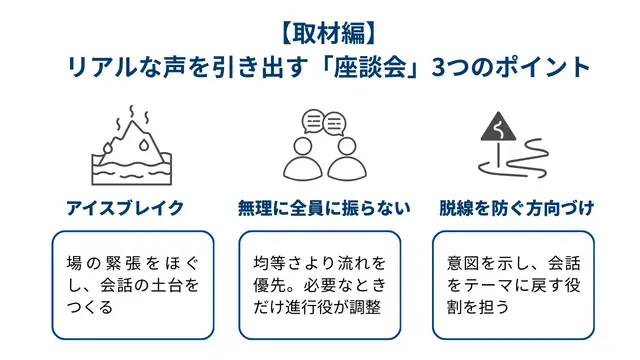 【取材編】
リアルな声を引き出す「座談会」3つのポイント

アイスブレイク

場の緊張をほぐし、会話の土台をつくる

無理に全員に振らない

均等さより流れを優先。必要なときだけ進行役が調整

脱線を防ぐ方向づけ

意図を示し、会話をテーマに戻す役割を担う